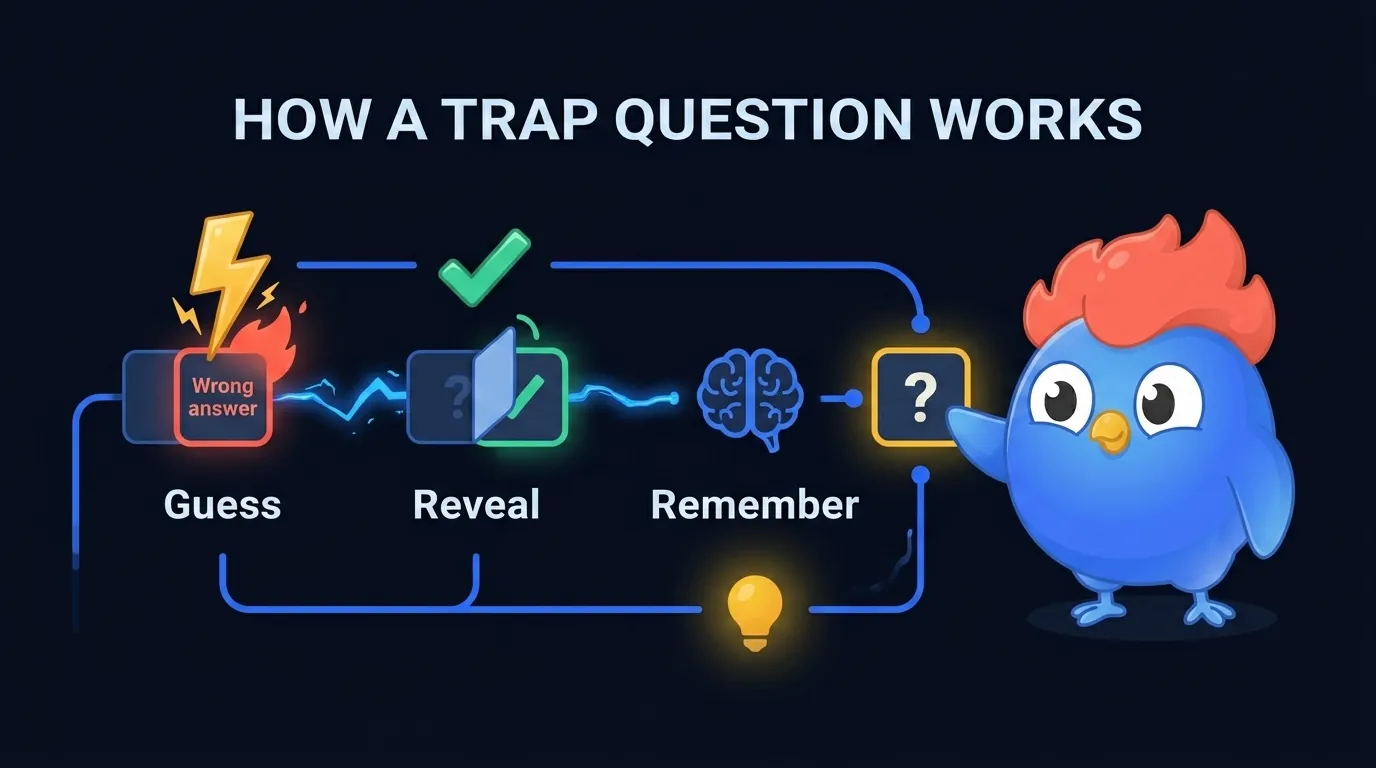 HOW A TRAP QUESTION WORKS

Wrong answer

?

?

Guess

Reveal

Remember